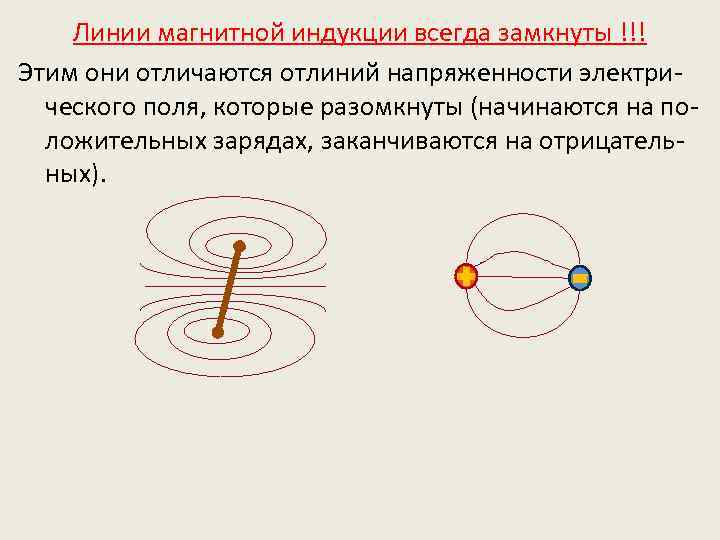 Линии магнитной индукции всегда замкнуты !!!

Этим они отличаются отлиний напряженности электрического поля, которые разомкнуты (начинаются на положительных зарядах, заканчиваются на отрицательных).